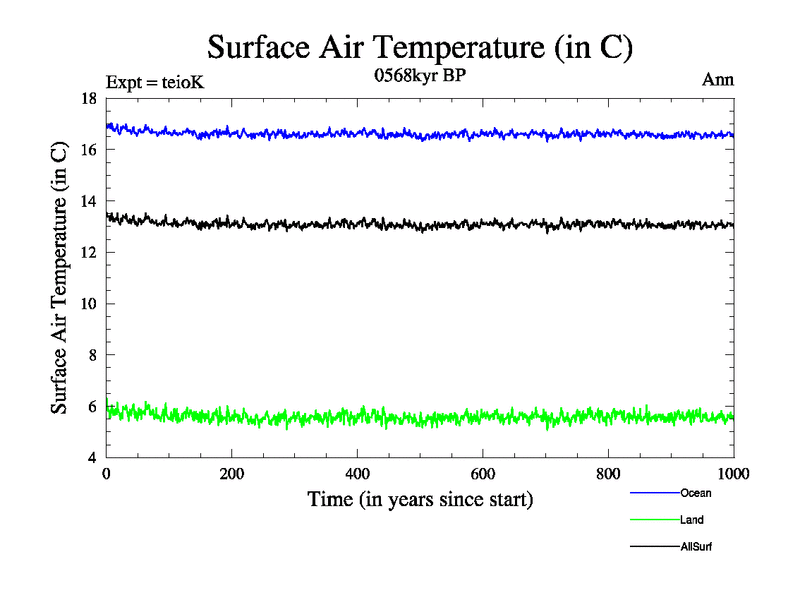 Surface Air Temperature (in C)

Expt = teioK

0568kyr BP

Ann

Surface Air Temperature (in C)

18
16
14
12
10
8
6
4

0
200
400
600
800
1000

Time (in years since start)

Ocean
Land
AllSurf